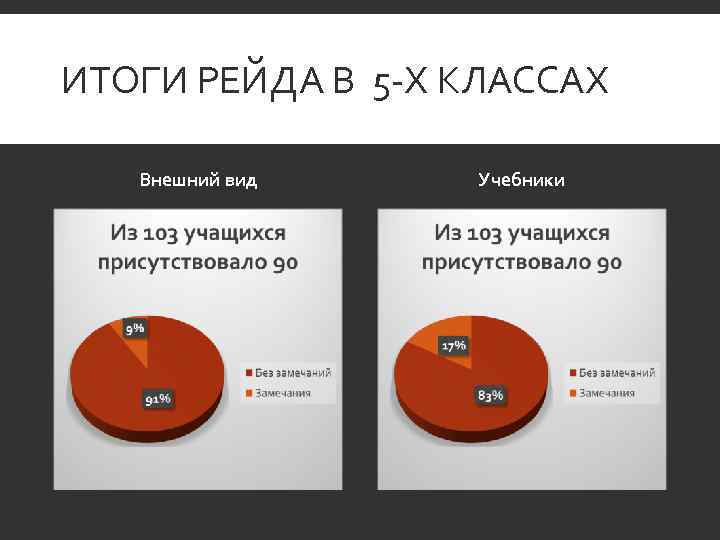 ИТОГИ РЕЙДА В 5-Х КЛАССАХ

Внешний вид

Из 103 учащихся присутствовало 90

9%

91%

Без замечаний
Замечания

Учебники

Из 103 учащихся присутствовало 90

17%

83%

Без замечаний
Замечания